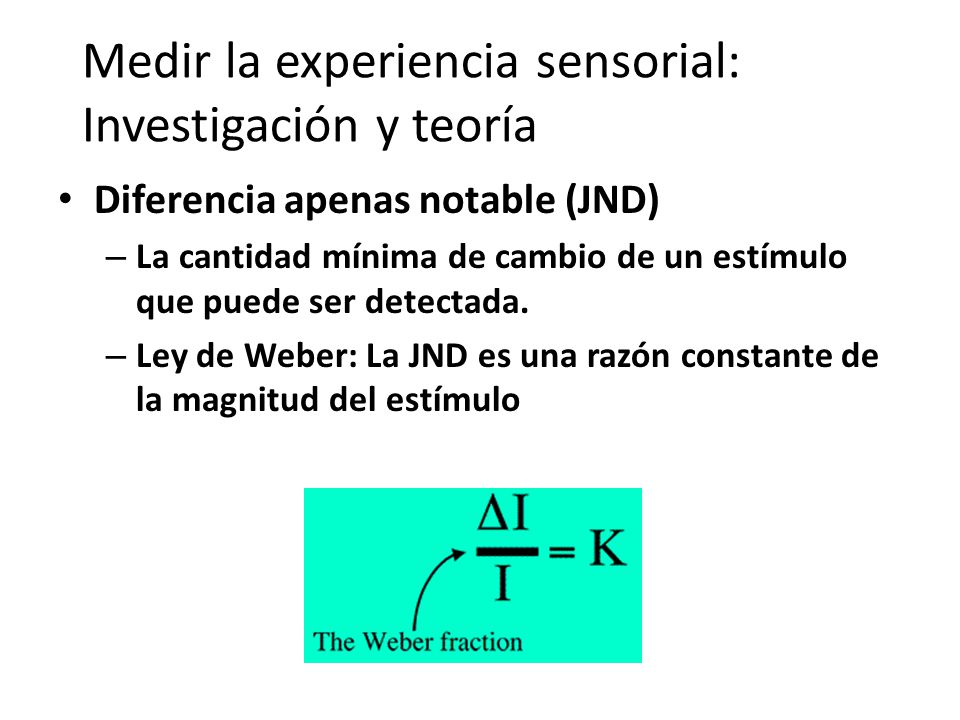 Medir la experiencia sensorial: Investigación y teoría

• Diferencia apenas notable (JND)
– La cantidad mínima de cambio de un estímulo que puede ser detectada.
– Ley de Weber: La JND es una razón constante de la magnitud del estímulo

$\frac{\Delta I}{I} = K$

The Weber fraction